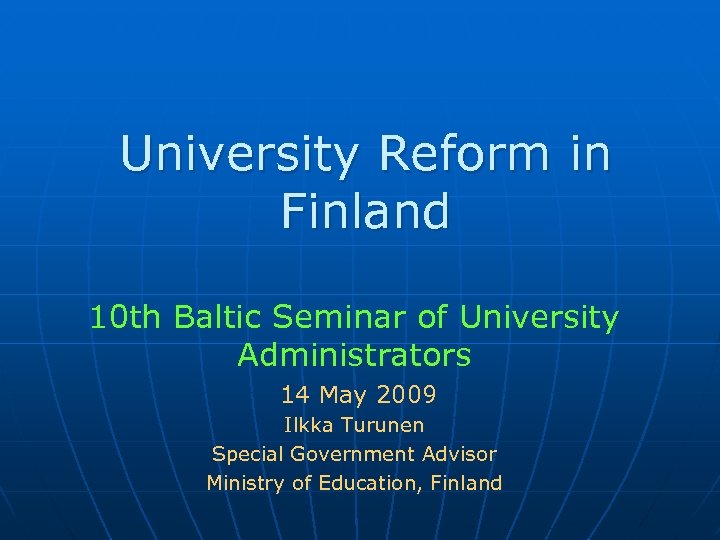 University Reform in Finland

10th Baltic Seminar of University Administrators

14 May 2009

Ilkka Turunen

Special Government Advisor

Ministry of Education, Finland